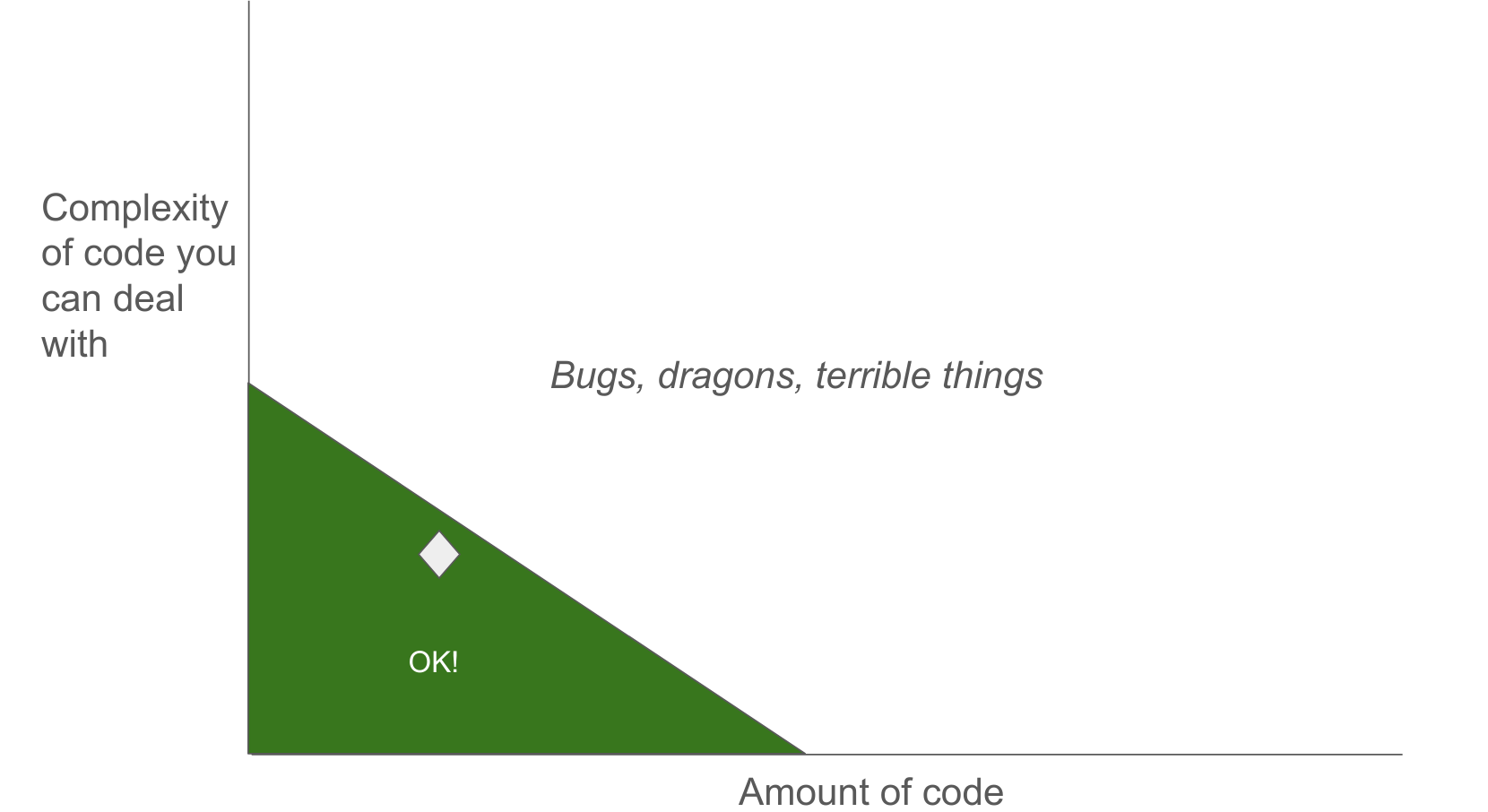 Complexity of code you can deal with

Bugs, dragons, terrible things

OK!

Amount of code